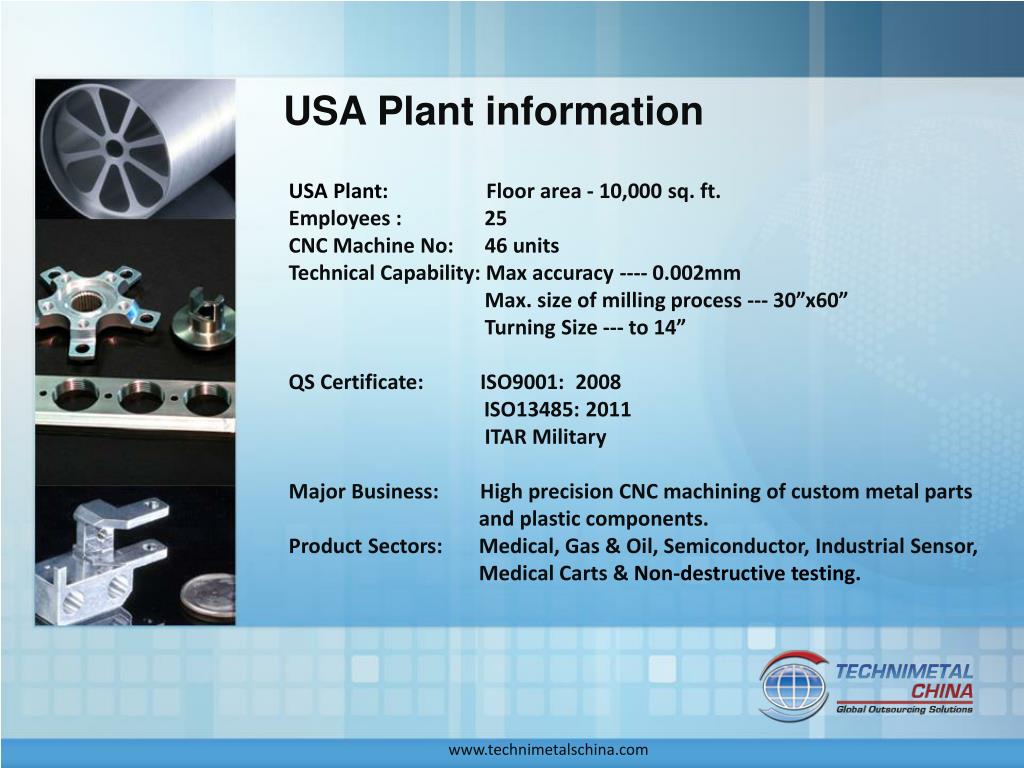 USA Plant information

USA Plant: Floor area - 10,000 sq. ft.
Employees : 25
CNC Machine No: 46 units
Technical Capability: Max accuracy ---- 0.002mm
Max. size of milling process --- 30”x60”
Turning Size --- to 14”

QS Certificate: ISO9001: 2008
ISO13485: 2011
ITAR Military

Major Business: High precision CNC machining of custom metal parts and plastic components.
Product Sectors: Medical, Gas & Oil, Semiconductor, Industrial Sensor, Medical Carts & Non-destructive testing.

TECHNIMETAL CHINA
Global Outsourcing Solutions

www.technimetalschina.com